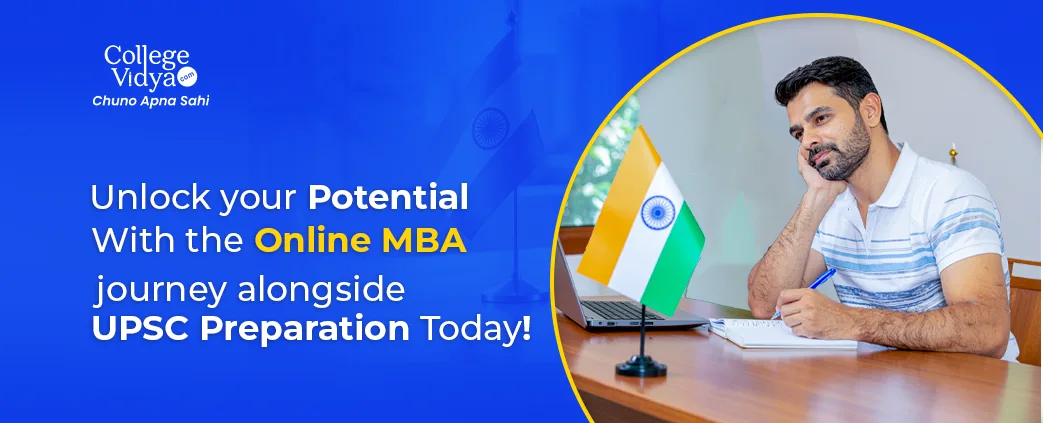 College Vidya .com
Chuno Apna Sahi

Unlock your Potential With the Online MBA journey alongside UPSC Preparation Today!